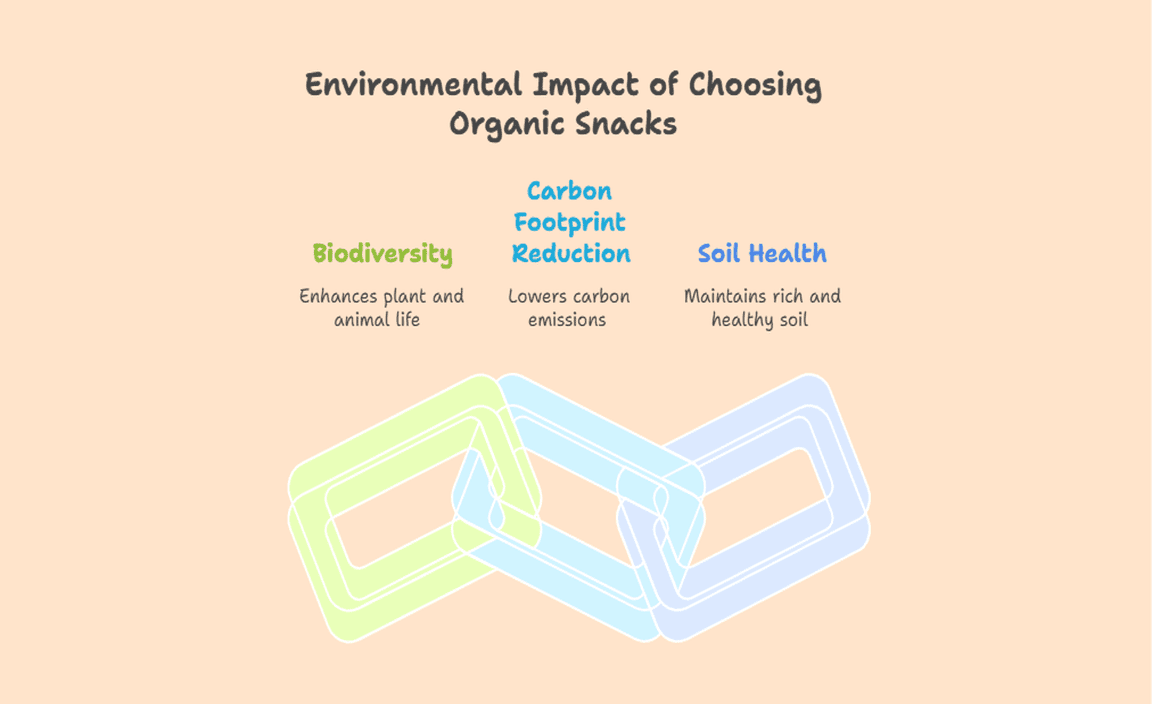 Environmental Impact of Choosing Organic Snacks

Biodiversity

Enhances plant and animal life

Carbon Footprint Reduction

Lowers carbon emissions

Soil Health

Maintains rich and healthy soil